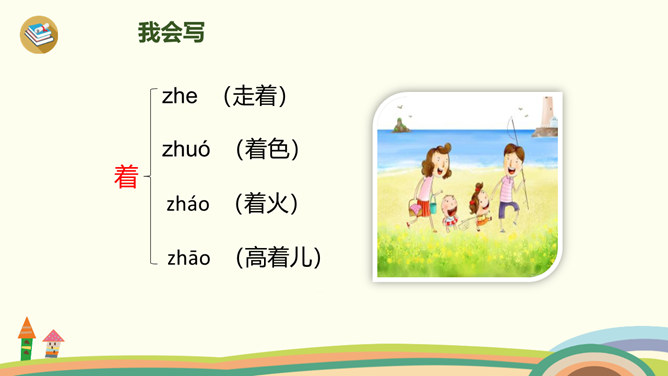 我会写

着

zhe （走着）

zhuó （着色）

zháo （着火）

zhāo （高着儿）